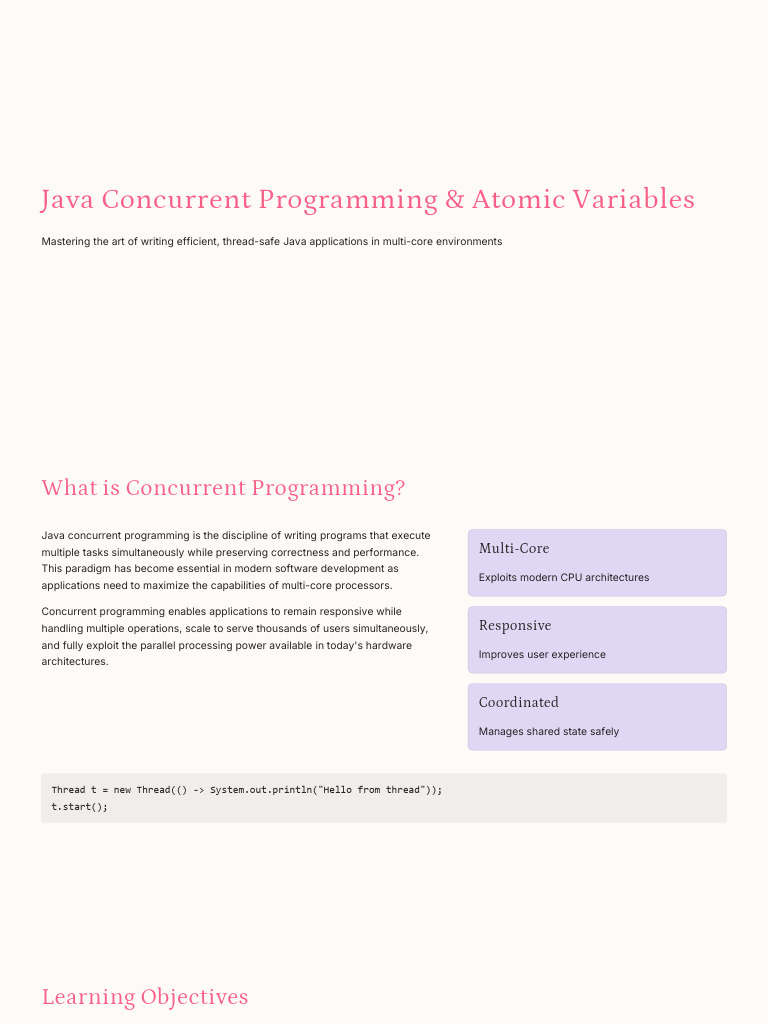 Java Concurrent Programming & Atomic Variables

Mastering the art of writing efficient, thread-safe Java applications in multi-core environments

What is Concurrent Programming?

Java concurrent programming is the discipline of writing programs that execute multiple tasks simultaneously while preserving correctness and performance. This paradigm has become essential in modern software development as applications need to maximize the capabilities of multi-core processors.

Concurrent programming enables applications to remain responsive while handling multiple operations, scale to serve thousands of users simultaneously, and fully exploit the parallel processing power available in today's hardware architectures.

Multi-Core

Exploits modern CPU architectures

Responsive

Improves user experience

Coordinated

Manages shared state safely

Thread t = new Thread(() -> System.out.println("Hello from thread"));
t.start();

Learning Objectives